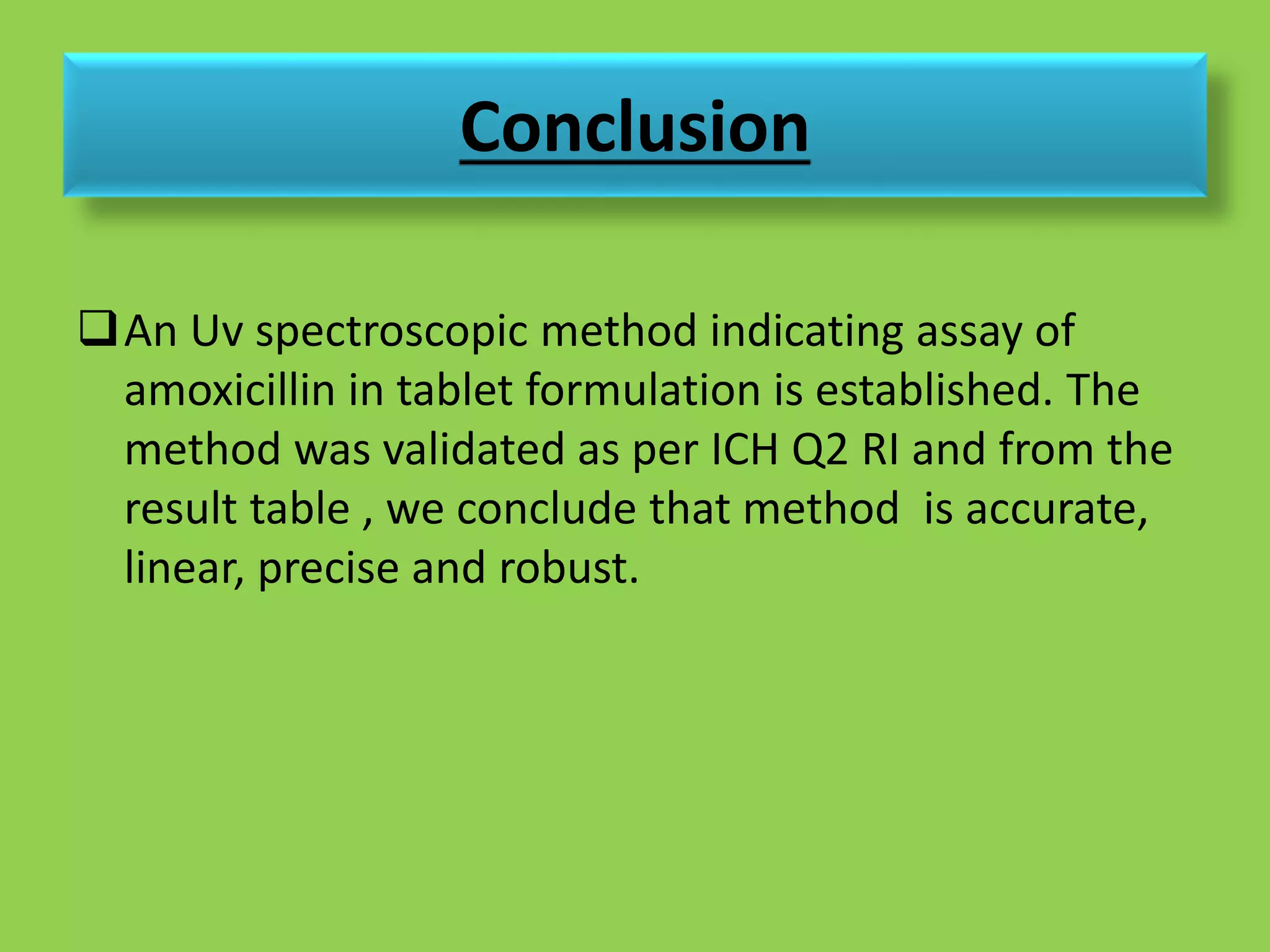 Conclusion

❑ An Uv spectroscopic method indicating assay of amoxicillin in tablet formulation is established. The method was validated as per ICH Q2 RI and from the result table , we conclude that method  is accurate, linear, precise and robust.